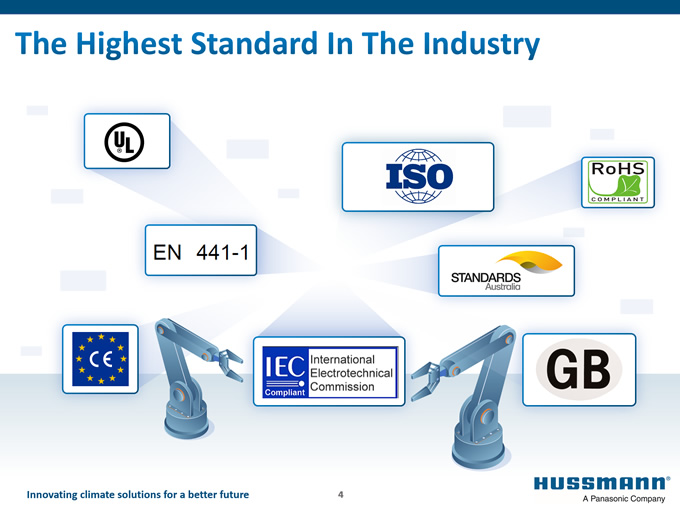 The Highest Standard In The Industry

UL

ISO

RoHS
COMPLIANT

EN 441-1

STANDARDS
Australia

CE

IEC
Compliant
International
Electrotechnical
Commission

GB

Innovating climate solutions for a better future

4

HUSSMANN®
A Panasonic Company